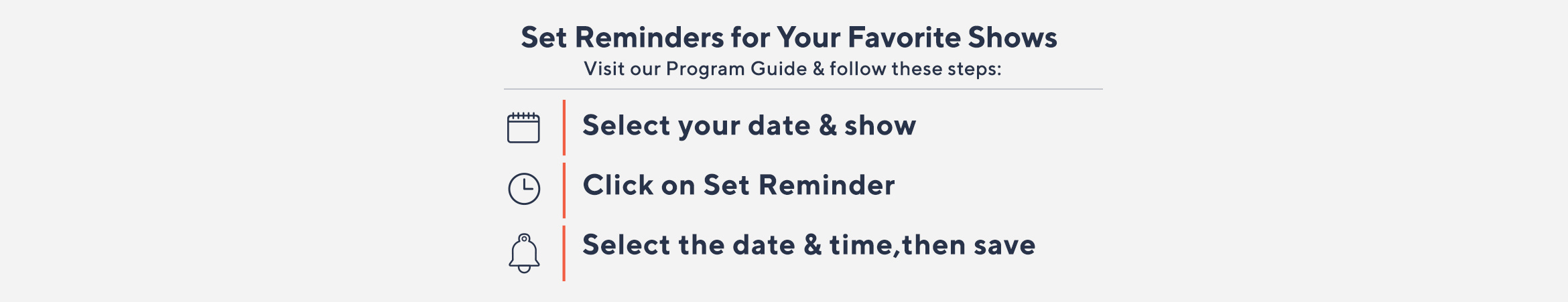 Set Reminders for Your Favorite Shows
Visit our Program Guide & follow these steps:

Select your date & show

Click on Set Reminder

Select the date & time,then save